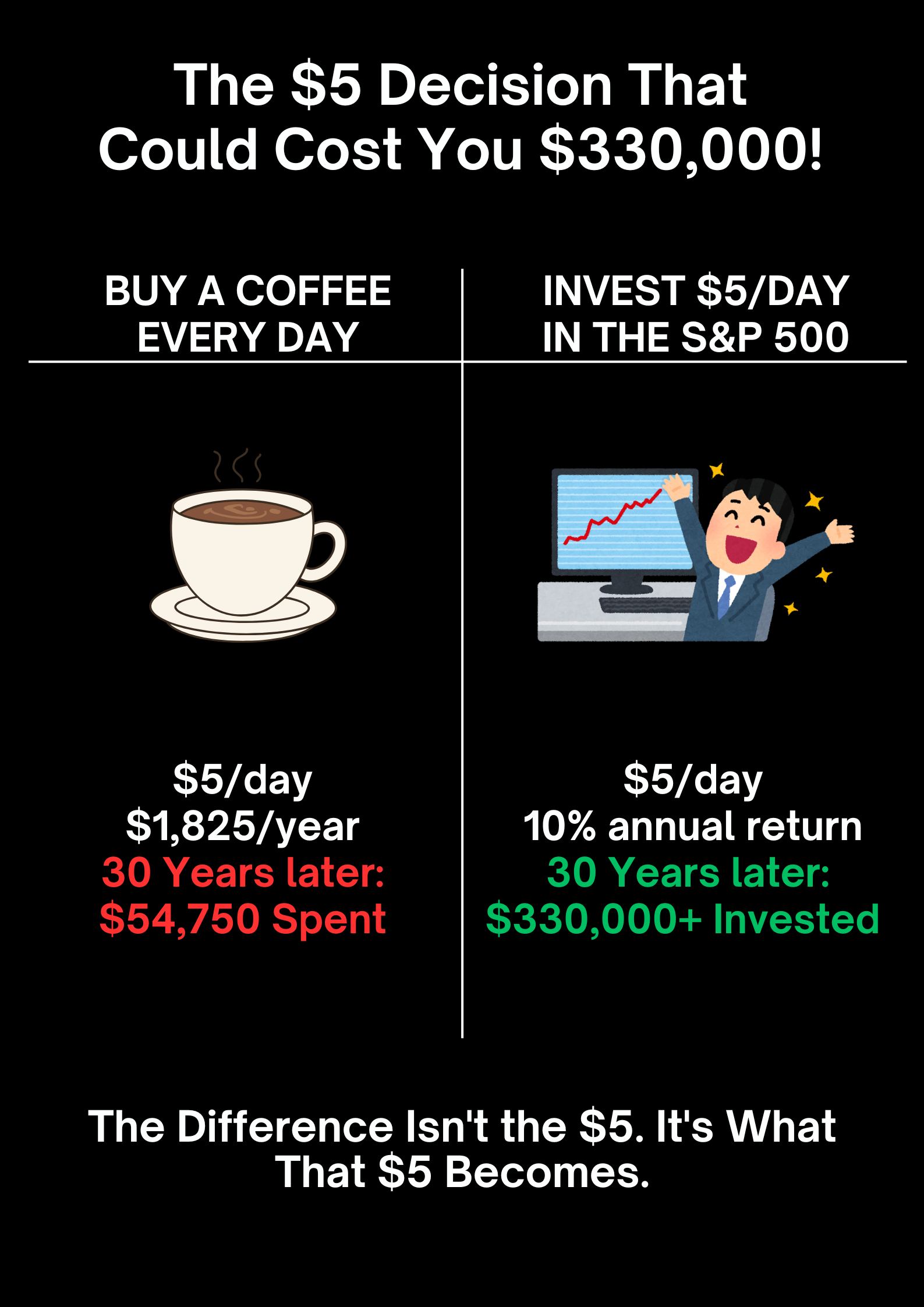 The \$5 Decision That Could Cost You \$330,000!

BUY A COFFEE EVERY DAY

\$5/day
\$1,825/year
30 Years later:
\$54,750 Spent

INVEST \$5/DAY IN THE S&P 500

\$5/day
10% annual return
30 Years later:
\$330,000+ Invested

The Difference Isn't the \$5. It's What That \$5 Becomes.